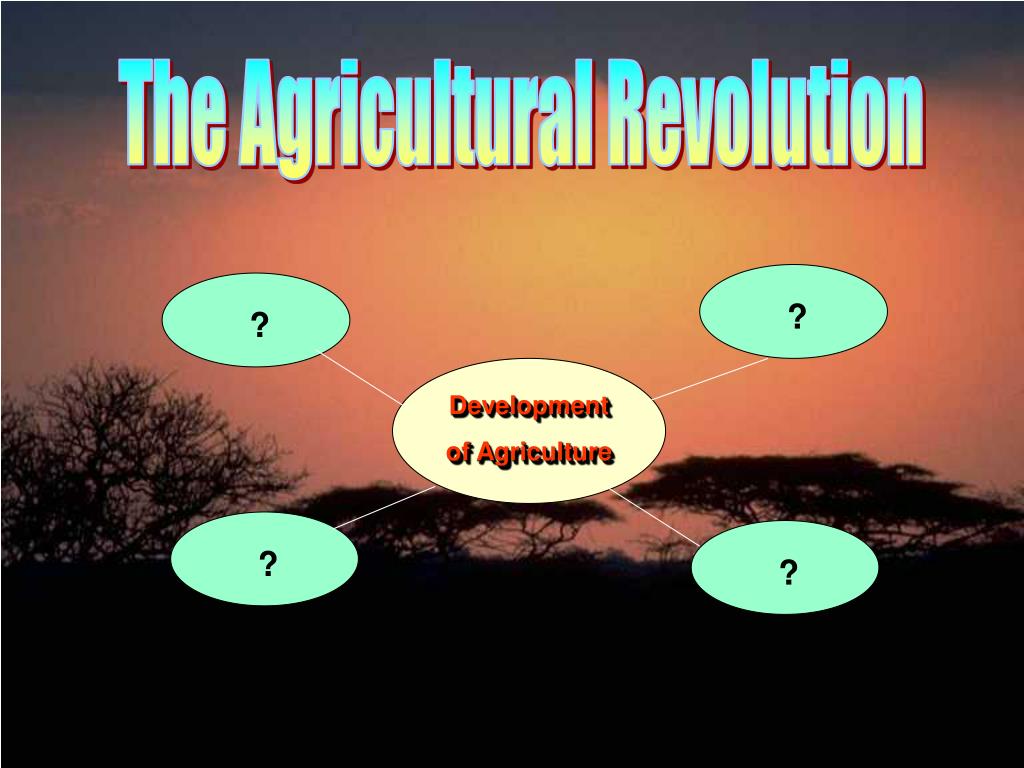 The Agricultural Revolution

?

?

Development of Agriculture

?

?